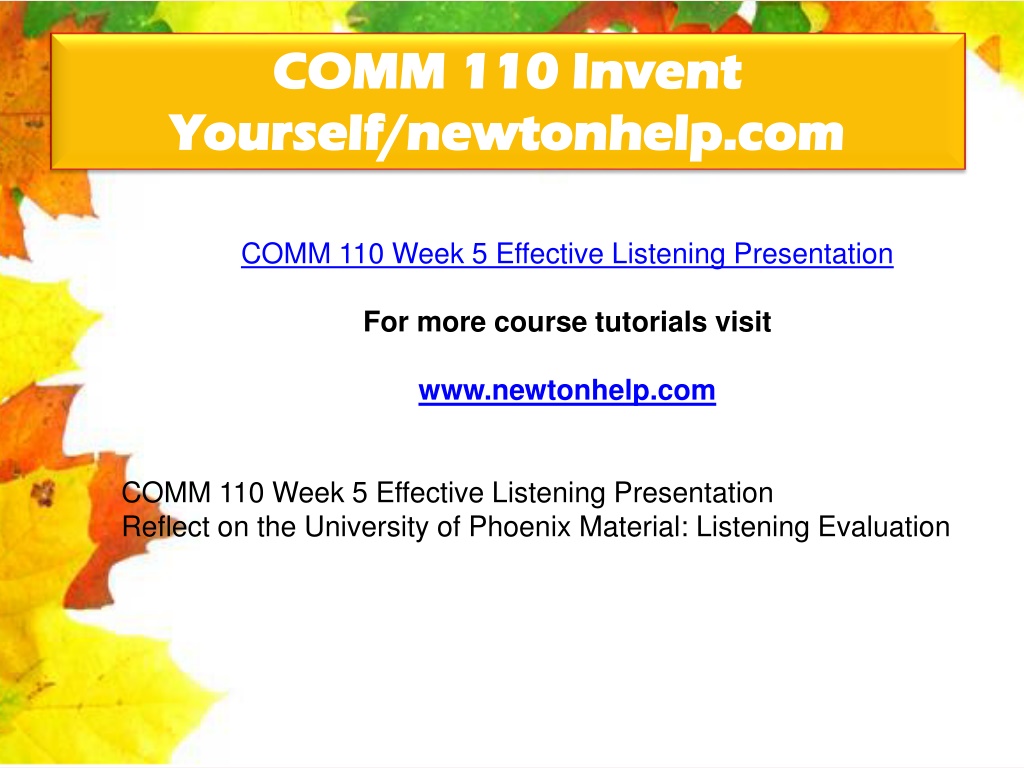 COMM 110 Invent Yourself/newtonhelp.com

COMM 110 Week 5 Effective Listening Presentation

For more course tutorials visit

www.newtonhelp.com

COMM 110 Week 5 Effective Listening Presentation
Reflect on the University of Phoenix Material: Listening Evaluation